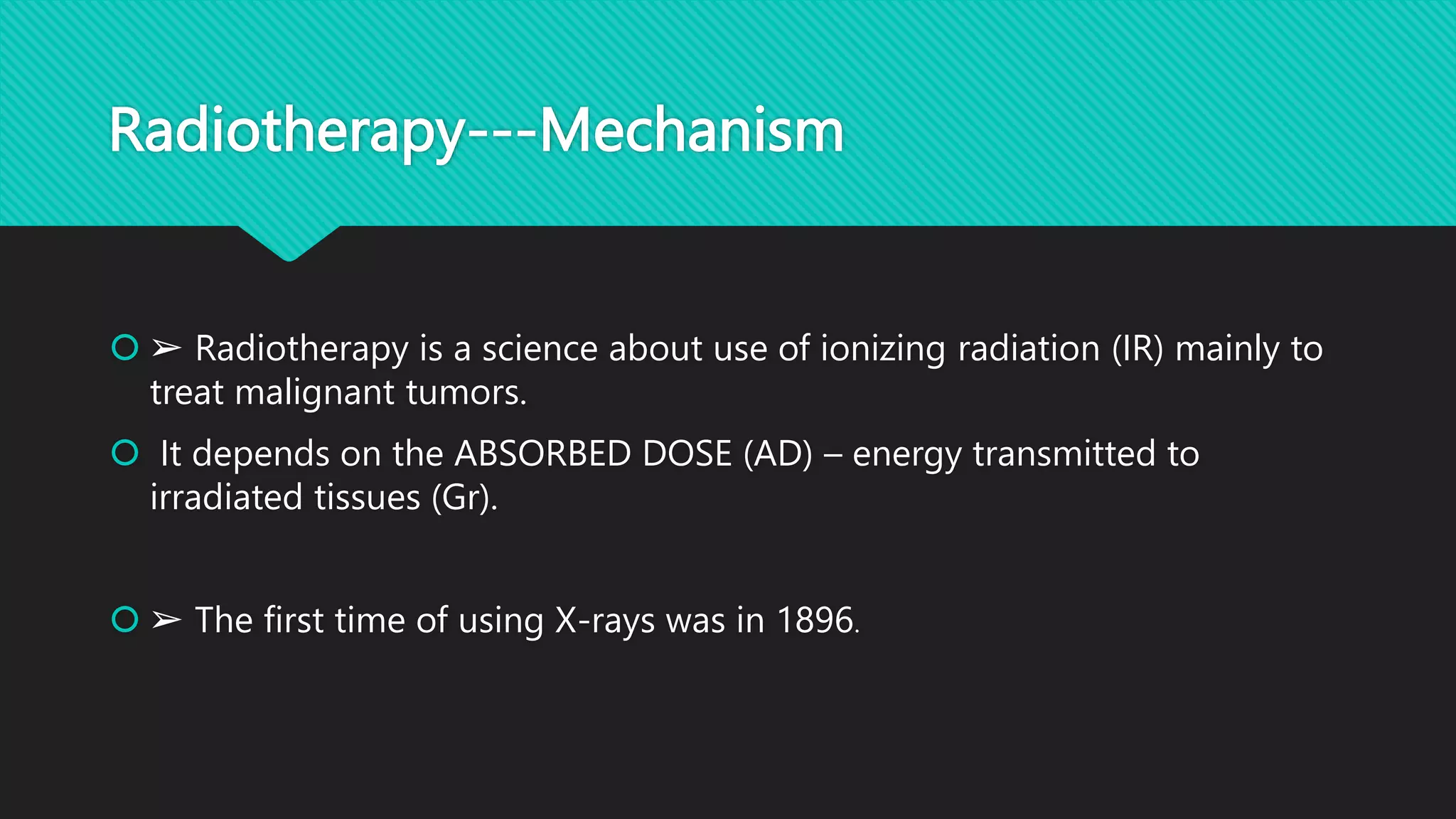 Radiotherapy---Mechanism

➢ Radiotherapy is a science about use of ionizing radiation (IR) mainly to treat malignant tumors.

It depends on the ABSORBED DOSE (AD) – energy transmitted to irradiated tissues (Gr).

➢ The first time of using X-rays was in 1896.